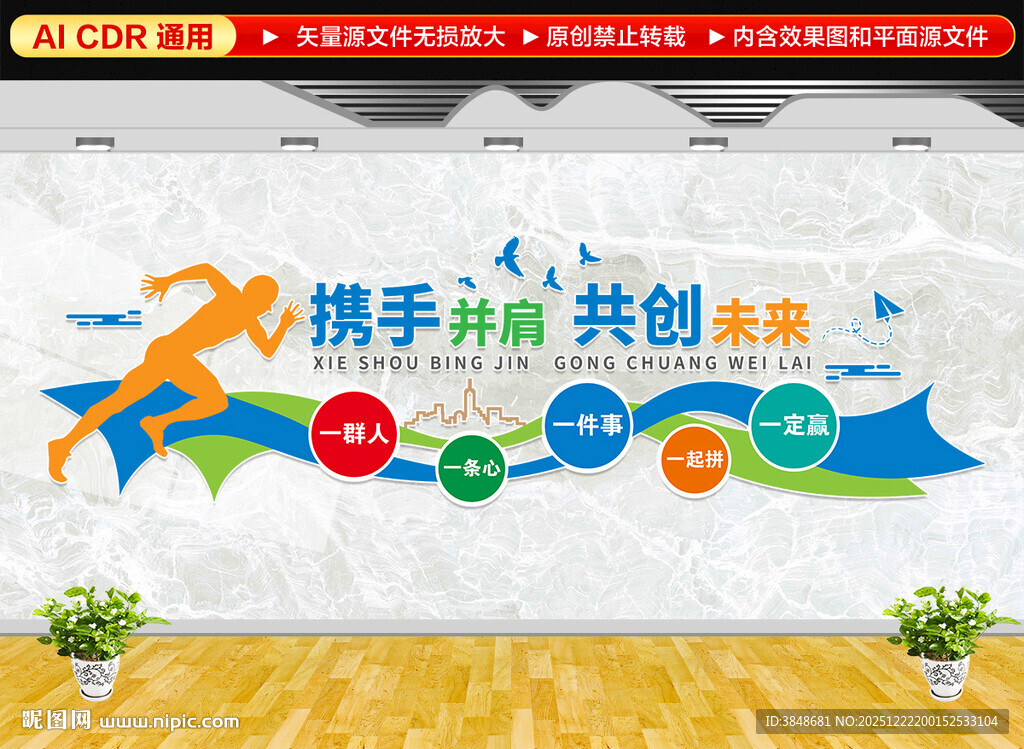 AI CDR 通用
▶ 矢量源文件无损放大 ▶ 原创禁止转载 ▶ 内含效果图和平面源文件

携手并肩 共创未来
XIE SHOU BING JIN GONG CHUANG WEI LAI

一群人
一条心
一件事
一起拼
一定赢

昵图网 www.nipic.com
ID:3848681 NO:20251222200152533104